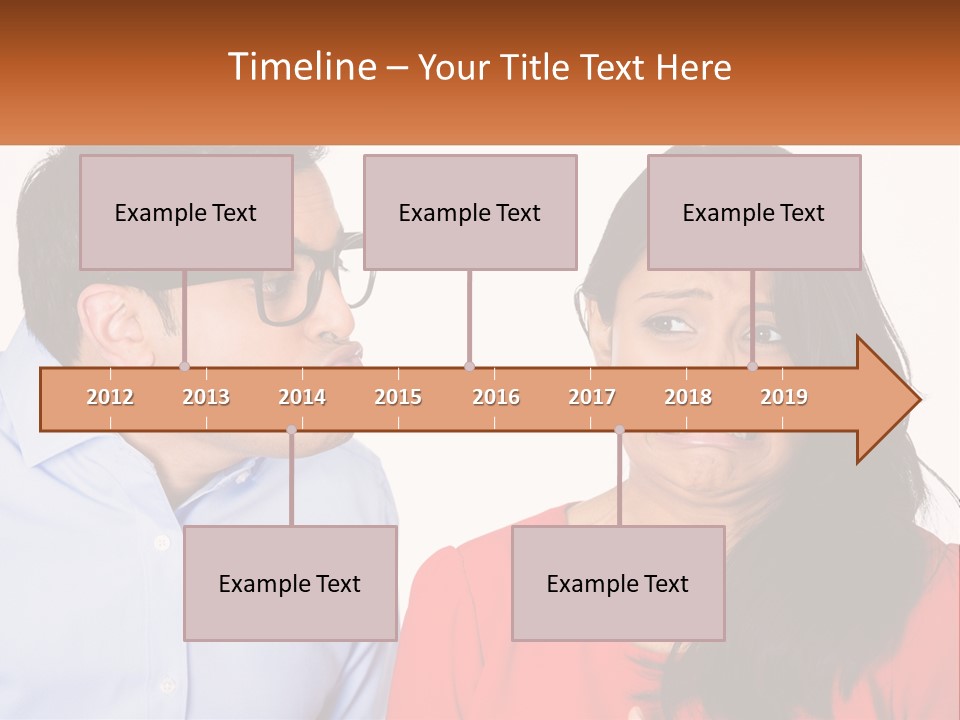 Timeline – Your Title Text Here

Example Text

Example Text

Example Text

2012 2013 2014 2015 2016 2017 2018 2019

Example Text

Example Text